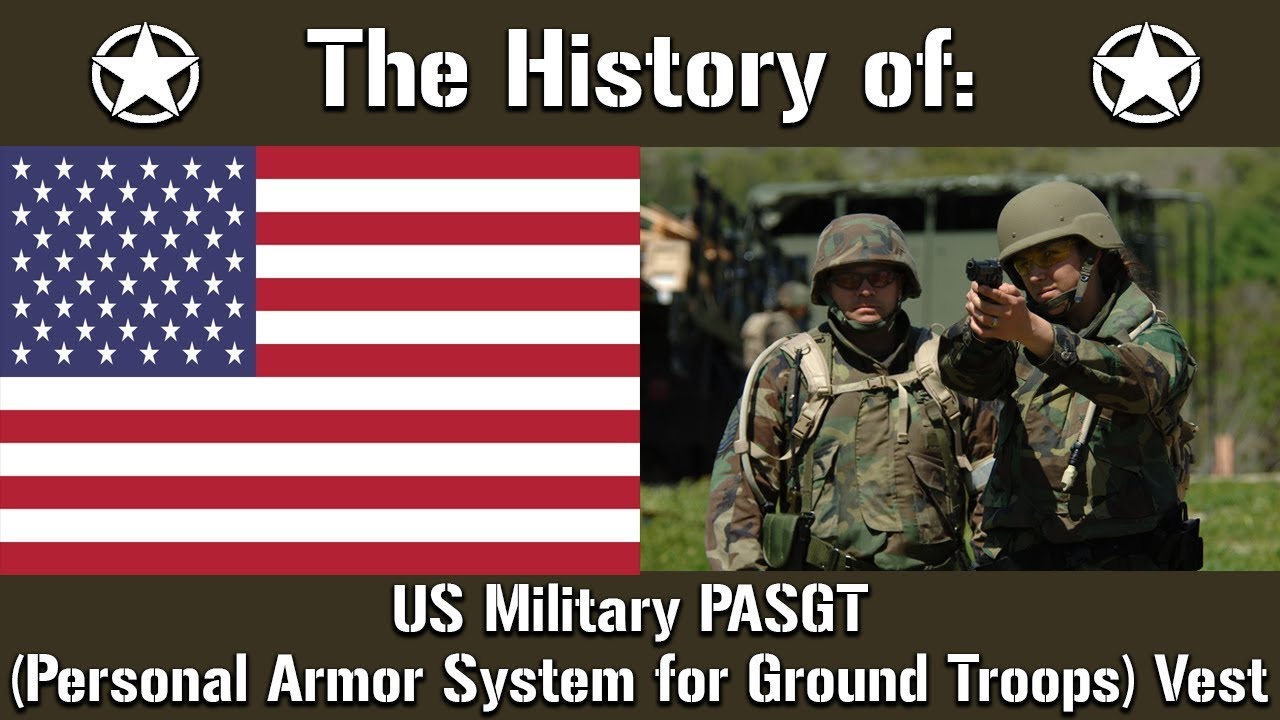 The History of:

US Military PASGT
(Personal Armor System for Ground Troops) Vest